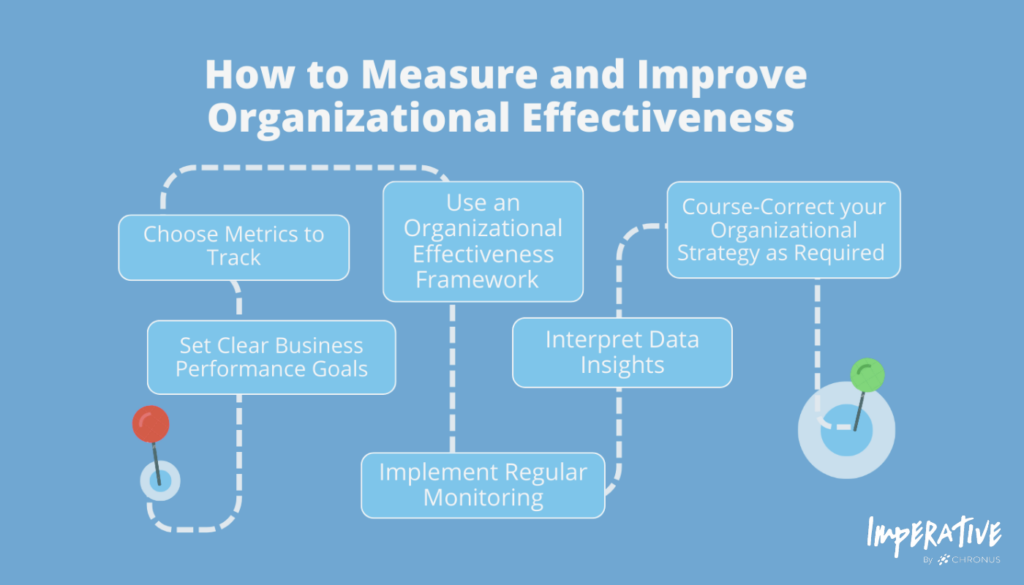 How to Measure and Improve Organizational Effectiveness

Set Clear Business Performance Goals

Choose Metrics to Track

Use an Organizational Effectiveness Framework

Implement Regular Monitoring

Interpret Data Insights

Course-Correct your Organizational Strategy as Required

IMPERATIVE
By CHRONUS